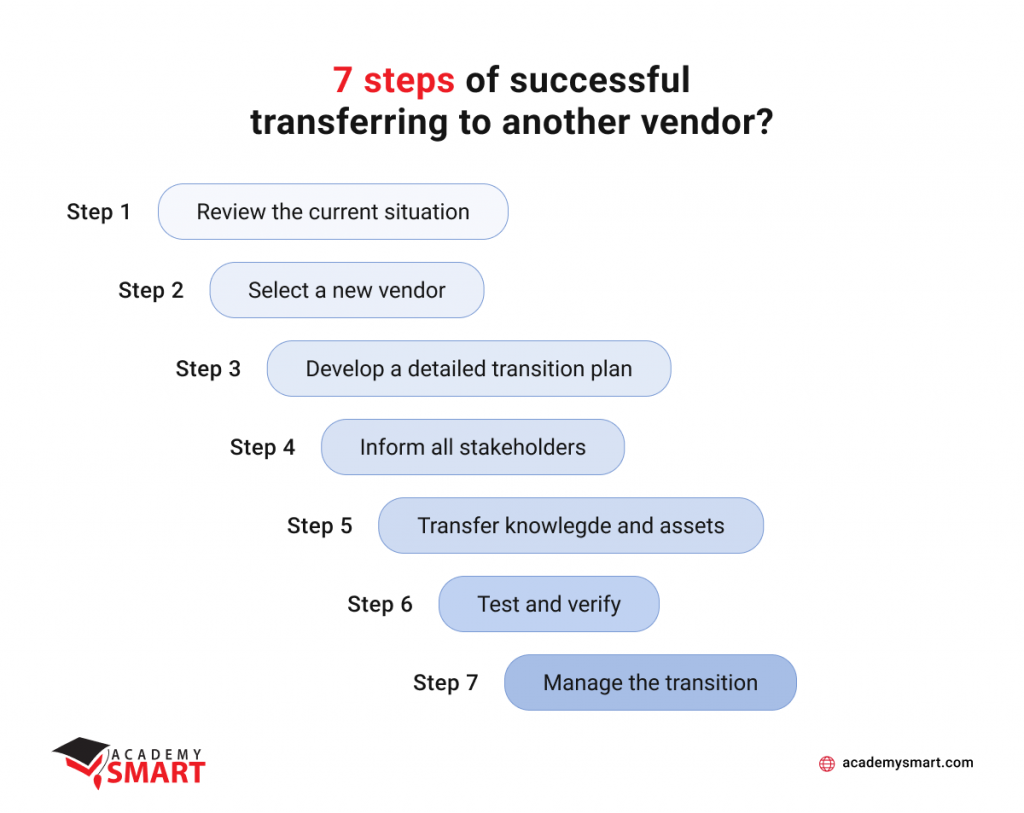 7 steps of successful transferring to another vendor?

Step 1 Review the current situation

Step 2 Select a new vendor

Step 3 Develop a detailed transition plan

Step 4 Inform all stakeholders

Step 5 Transfer knowlegde and assets

Step 6 Test and verify

Step 7 Manage the transition

ACADEMY SMART

academysmart.com